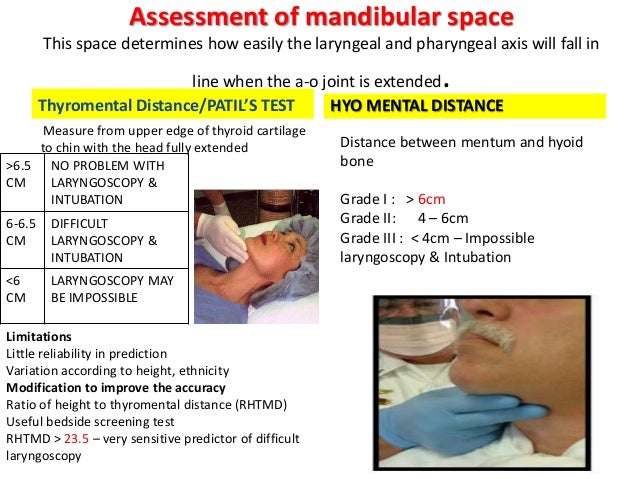 Assessment of mandibular space

This space determines how easily the laryngeal and pharyngeal axis will fall in line when the a-o joint is extended.

Thyromental Distance/PATIL'S TEST

Measure from upper edge of thyroid cartilage to chin with the head fully extended

| >6.5 CM | NO PROBLEM WITH LARYNGOSCOPY & INTUBATION |
|---|---|
| 6-6.5 CM | DIFFICULT LARYNGOSCOPY & INTUBATION |
| <6 CM | LARYNGOSCOPY MAY BE IMPOSSIBLE |

Limitations
Little reliability in prediction
Variation according to height, ethnicity
Modification to improve the accuracy
Ratio of height to thyromental distance (RHTMD)
Useful bedside screening test
RHTMD > 23.5 – very sensitive predictor of difficult laryngoscopy

HYO MENTAL DISTANCE

Distance between mentum and hyoid bone

Grade I : > 6cm
Grade II: 4 – 6cm
Grade III : < 4cm – Impossible laryngoscopy & Intubation